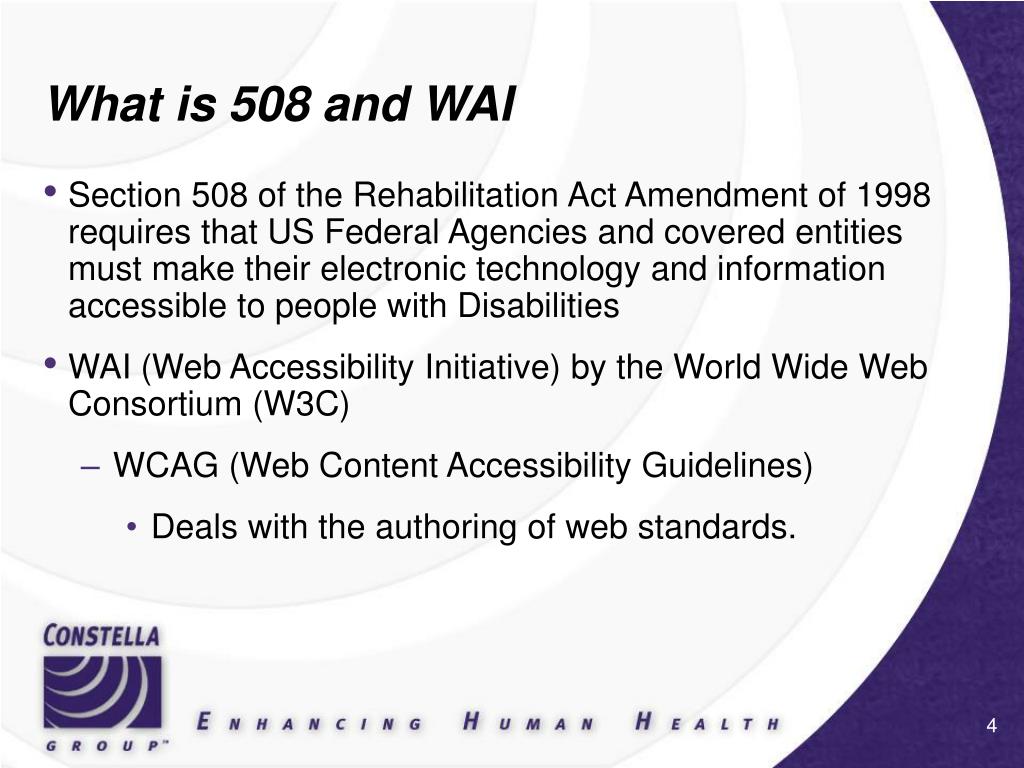 What is 508 and WAI

• Section 508 of the Rehabilitation Act Amendment of 1998 requires that US Federal Agencies and covered entities must make their electronic technology and information accessible to people with Disabilities

• WAI (Web Accessibility Initiative) by the World Wide Web Consortium (W3C)

– WCAG (Web Content Accessibility Guidelines)

• Deals with the authoring of web standards.

CONSTELLA GROUP™

ENHANCING HUMAN HEALTH

4